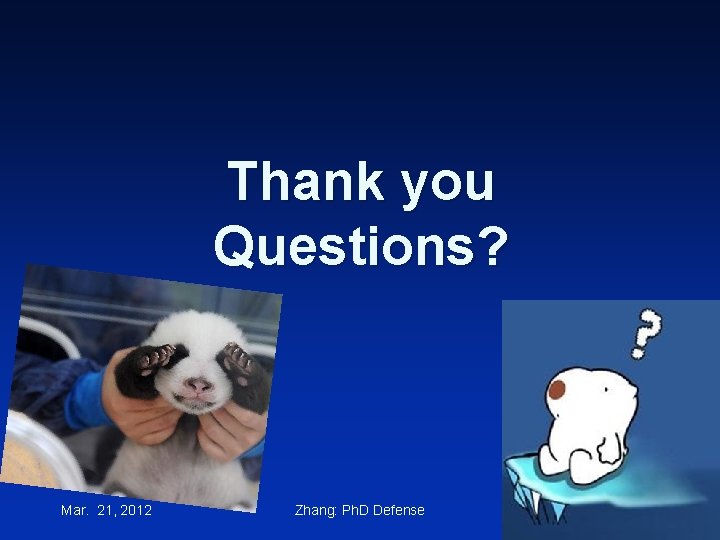 Thank you
Questions?

?

Mar. 21, 2012

Zhang: PhD Defense